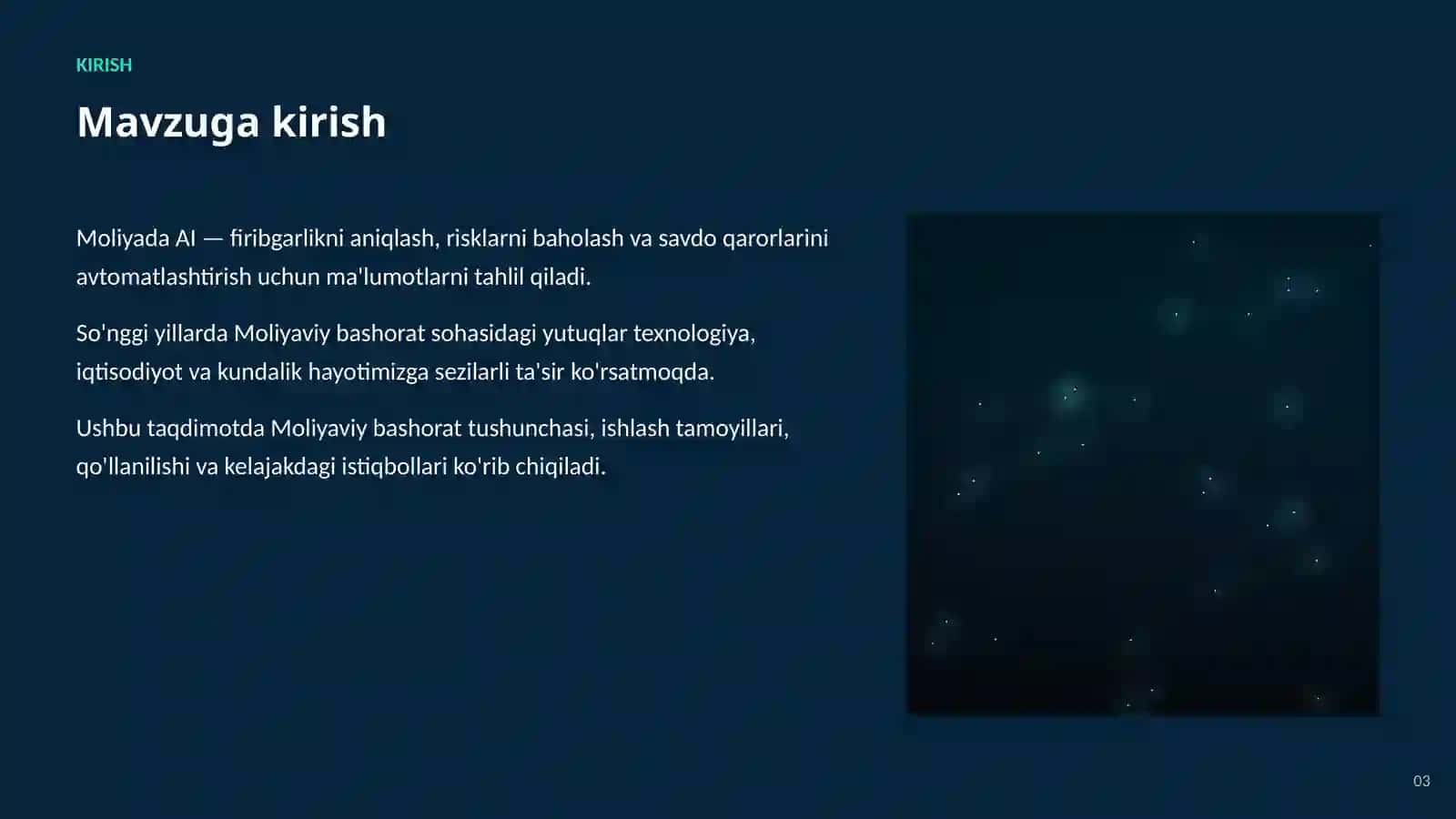 KIRISH

Mavzuga kirish

Moliyada AI — firibgarlikni aniqlash, risklarni baholash va savdo qarorlarini avtomatlashtirish uchun ma'lumotlarni tahlil qiladi.

So'nggi yillarda Moliyaviy bashorat sohasidagi yutuqlar texnologiya, iqtisodiyot va kundalik hayotimizga sezilarli ta'sir ko'rsatmoqda.

Ushbu taqdimotda Moliyaviy bashorat tushunchasi, ishlash tamoyillari, qo'llanilishi va kelajakdagi istiqbollari ko'rib chiqiladi.

03